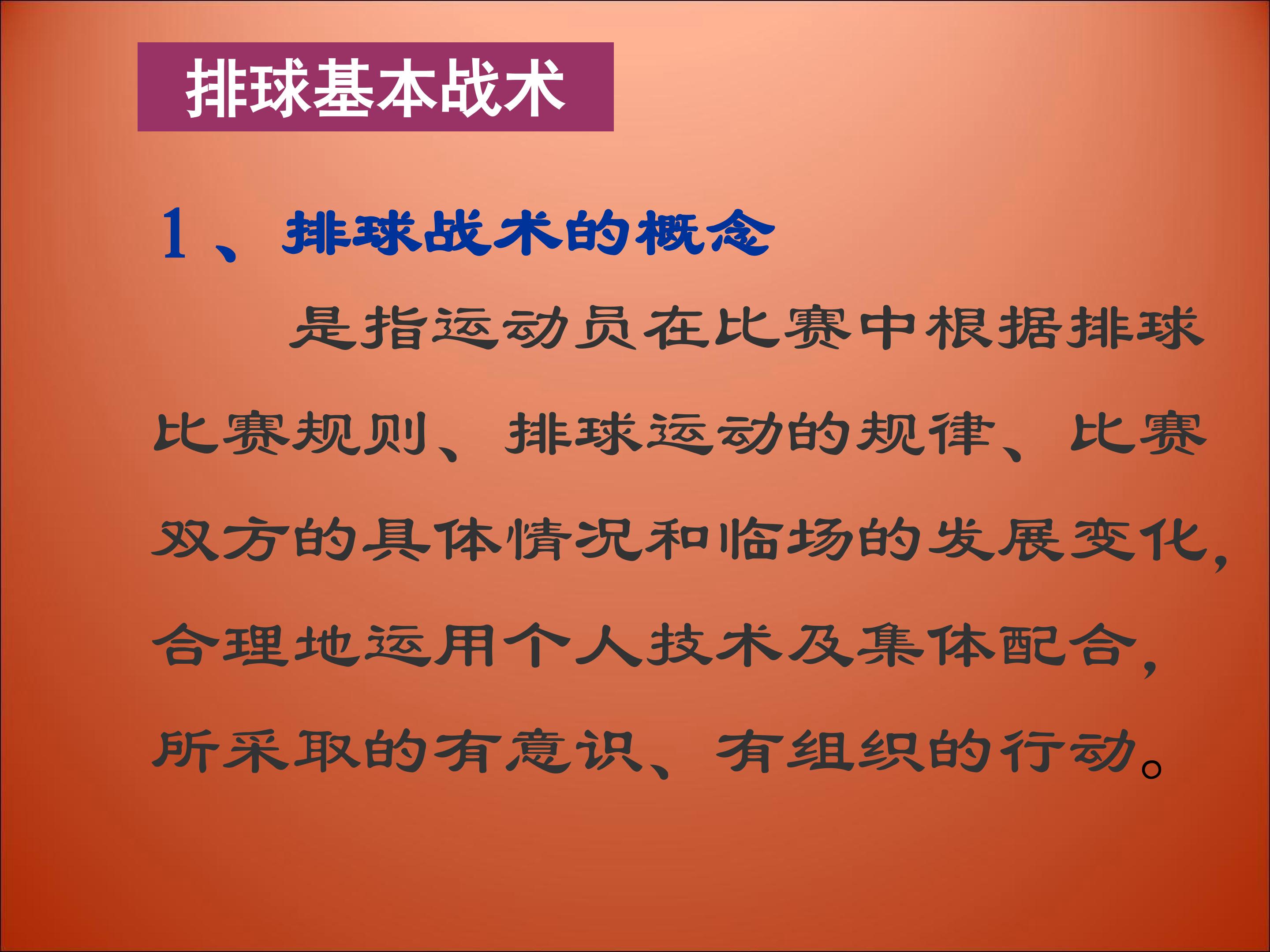 排球基本战术

1、排球战术的概念

是指运动员在比赛中根据排球比赛规则、排球运动的规律、比赛双方的具体情况和临场的发展变化，合理地运用个人技术及集体配合，所采取的有意识、有组织的行动。